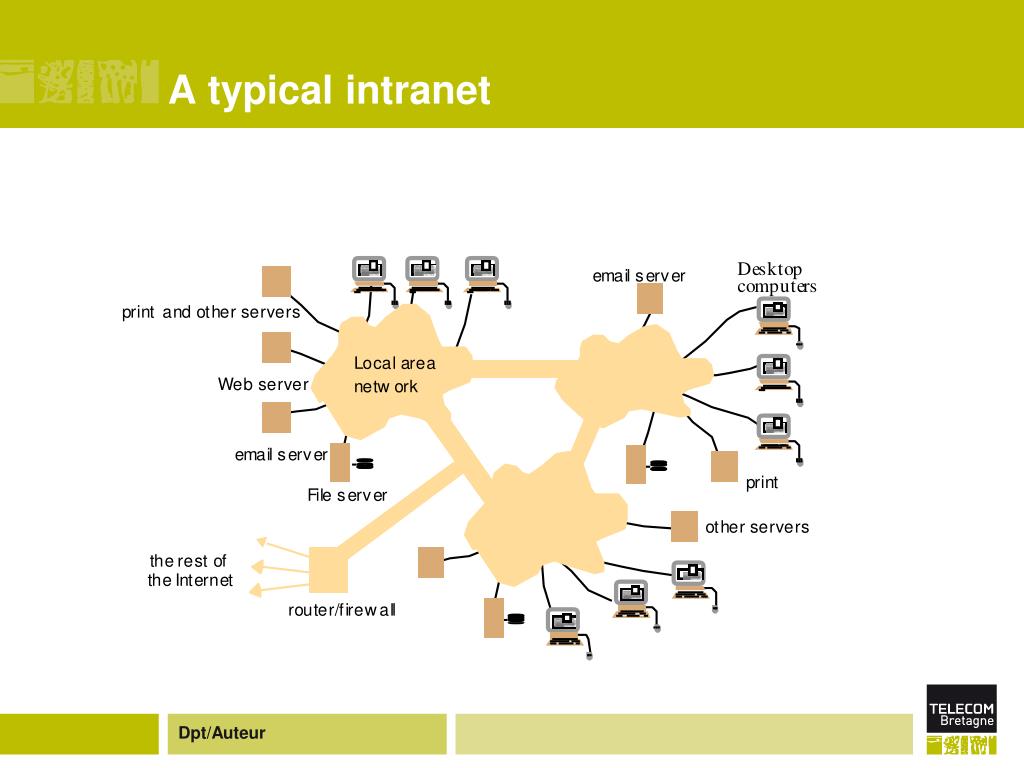 A typical intranet

print and other servers

Web server

email server

File server

Local area network

email server

Desktop computers

print

other servers

the rest of the Internet

router/firewall

Dpt/Auteur

TELECOM Bretagne